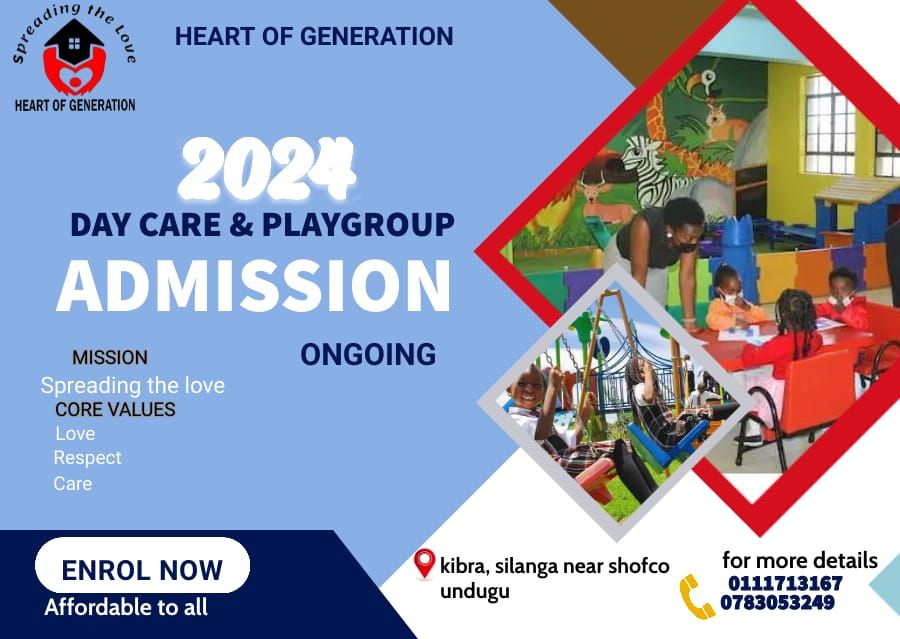 Spreading the Love
HEART OF GENERATION

HEART OF GENERATION

2024
DAY CARE & PLAYGROUP
ADMISSION
ONGOING

MISSION
Spreading the love
CORE VALUES
Love
Respect
Care

ENROL NOW
Affordable to all

kibra, silanga near shofco undugu

for more details
0111713167
0783053249